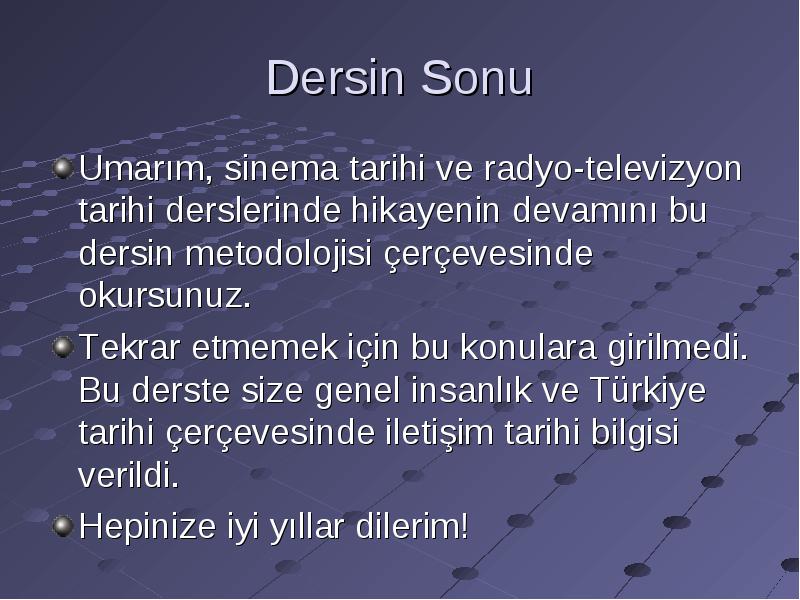 Dersin Sonu

Umarım, sinema tarihi ve radyo-televizyon tarihi derslerinde hikayenin devamını bu dersin metodolojisi çerçevesinde okursunuz.

Tekrar etmemek için bu konulara girilmedi. Bu derste size genel insanlık ve Türkiye tarihi çerçevesinde iletişim tarihi bilgisi verildi.

Hepinize iyi yıllar dilerim!